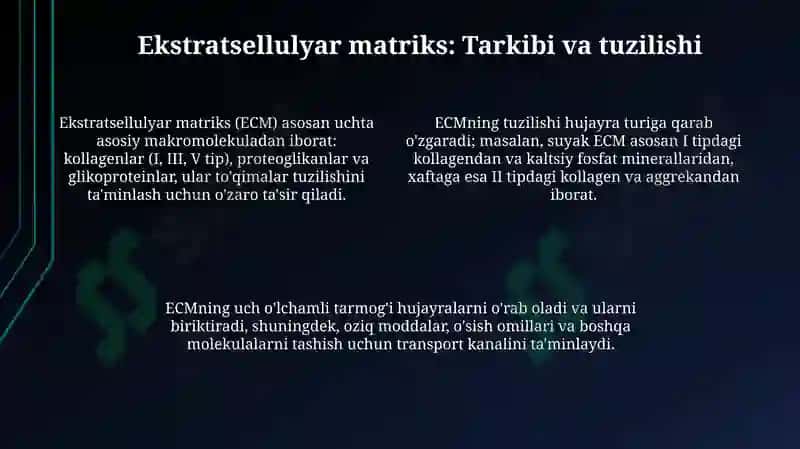 Ekstratsellulyar matriks: Tarkibi va tuzilishi

Ekstratsellulyar matriks (ECM) asosan uchta asosiy makromolekuladan iborat: kollagenlar (I, III, V tip), proteoglikanlar va glikoproteinlar, ular to'qimalar tuzilishini ta'minlash uchun o'zaro ta'sir qiladi.

ECMning tuzilishi hujayra turiga qarab o'zgaradi; masalan, suyak ECM asosan I tipdagi kollagendan va kaltsiy fosfat minerallaridan, xaftaga esa II tipdagi kollagen va aggrekandan iborat.

ECMning uch o'lchamli tarmog'i hujayralarni o'rab oladi va ularni biriktiradi, shuningdek, oziq moddalar, o'sish omillari va boshqa molekulalarni tashish uchun transport kanalini ta'minlaydi.